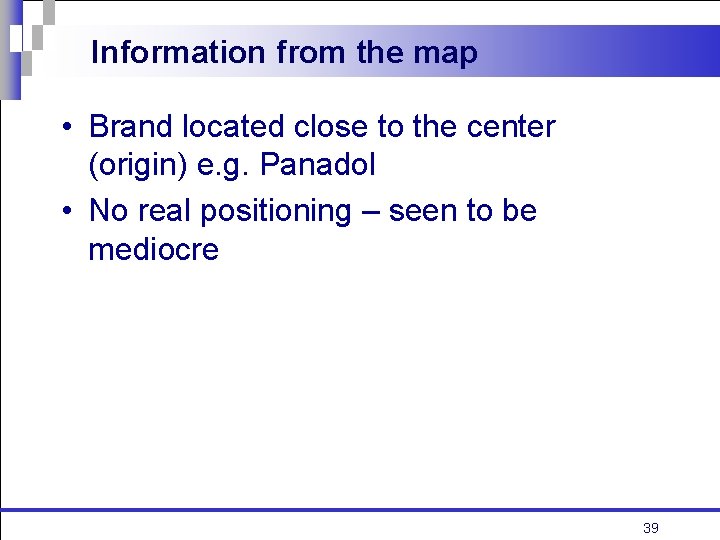 Information from the map

• Brand located close to the center (origin) e.g. Panadol
• No real positioning – seen to be mediocre

39